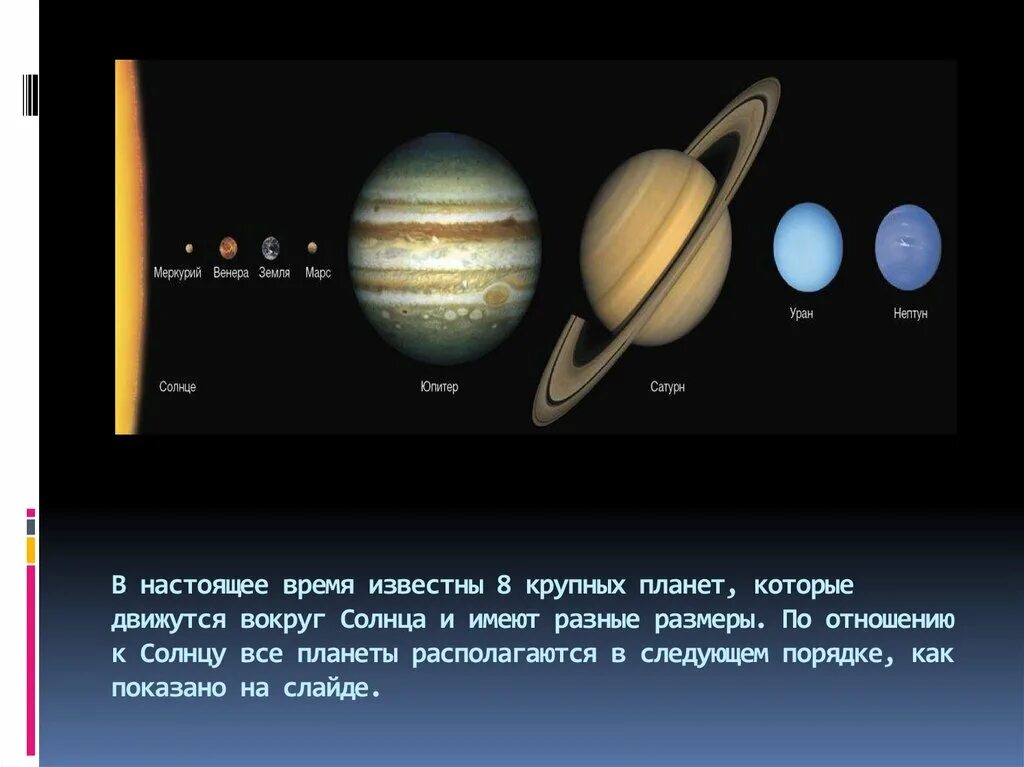 Меркурий Венера Земля Марс

Уран Нептун

Солнце

Юпитер

Сатурн

В настоящее время известны 8 крупных планет, которые движутся вокруг Солнца и имеют разные размеры. По отношению к Солнцу все планеты располагаются в следующем порядке, как показано на слайде.